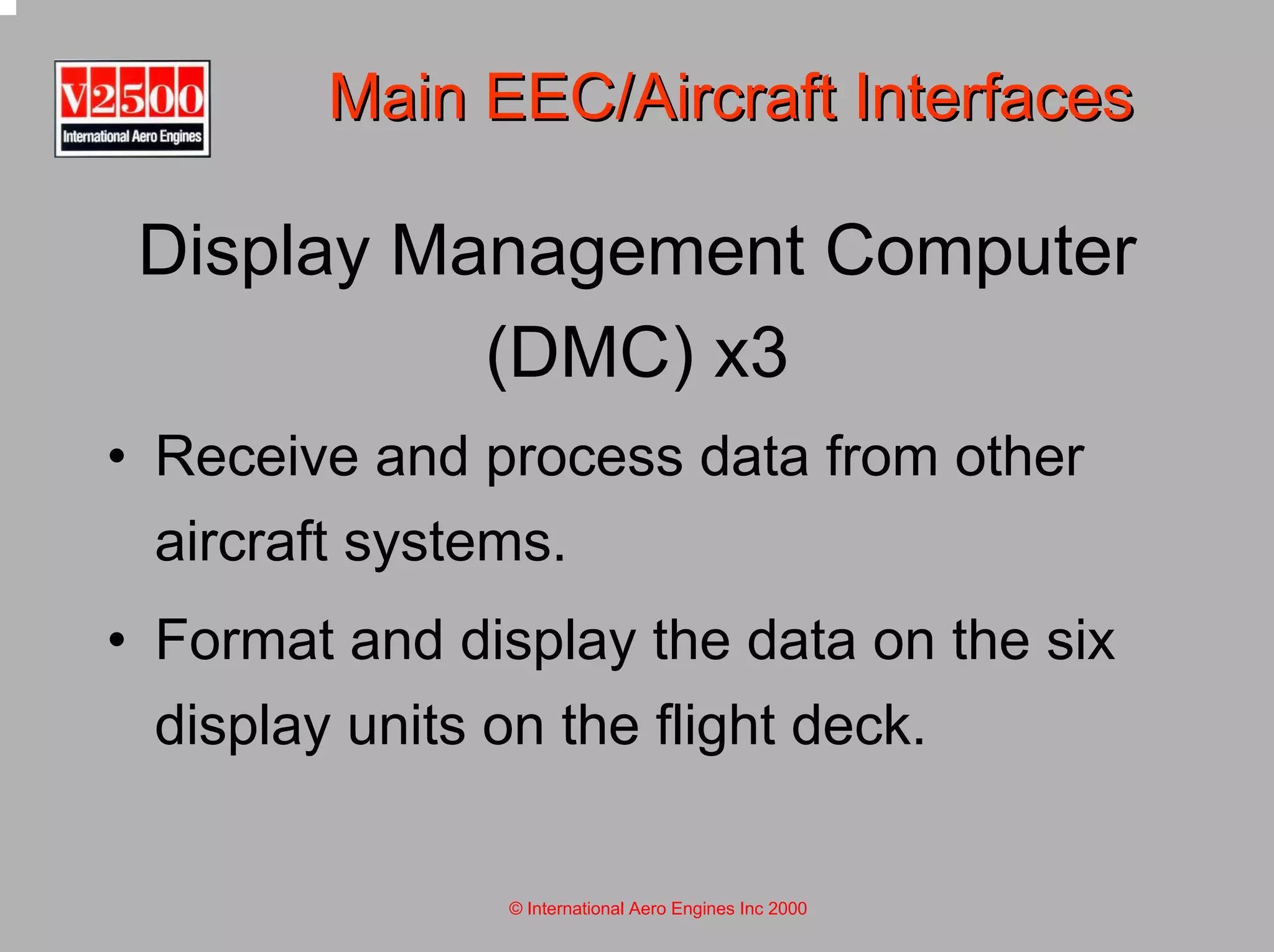 V2500
International Aero Engines

Main EEC/Aircraft Interfaces

Display Management Computer (DMC) x3

• Receive and process data from other aircraft systems.

• Format and display the data on the six display units on the flight deck.

© International Aero Engines Inc 2000